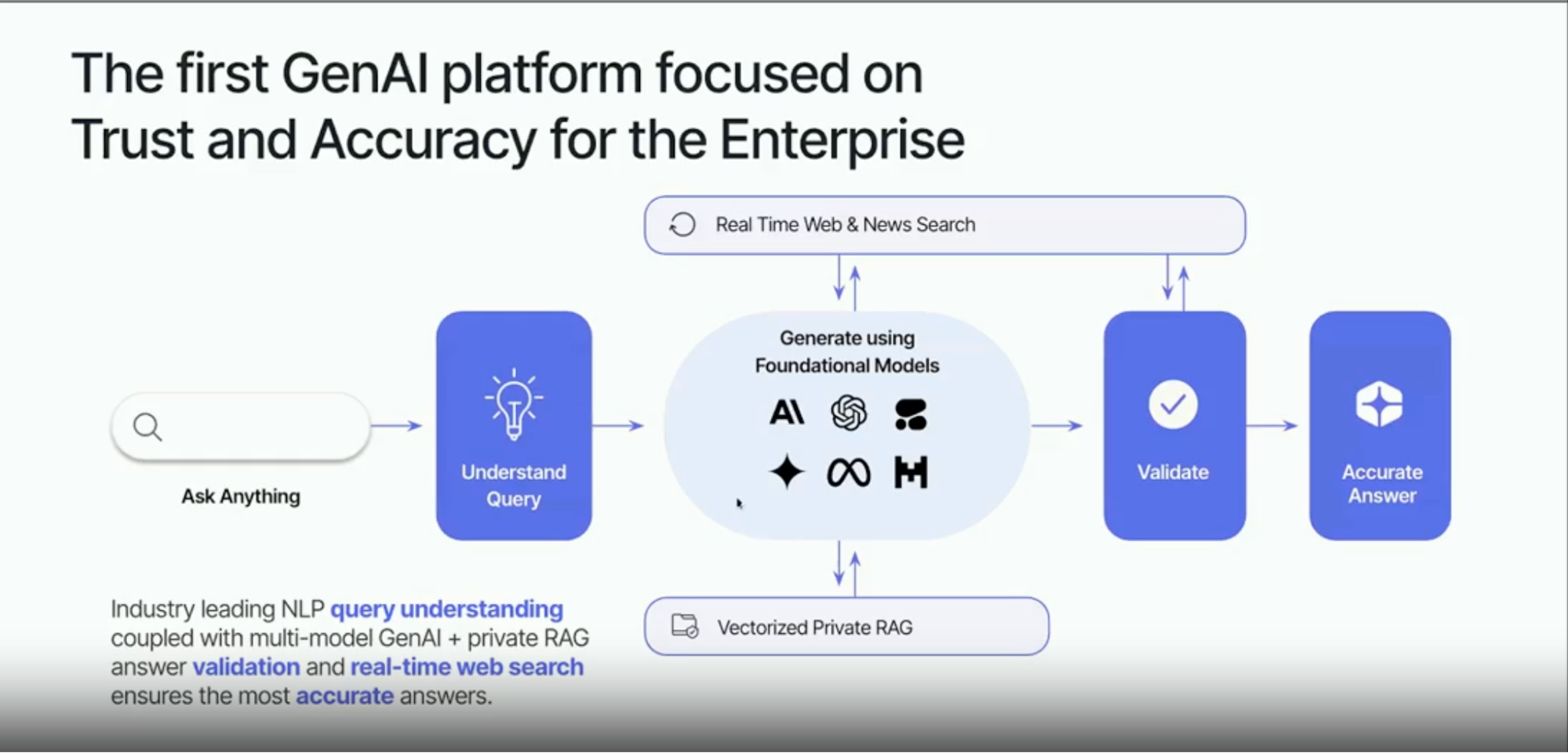 The first GenAI platform focused on Trust and Accuracy for the Enterprise

Real Time Web & News Search

Ask Anything

Understand Query

Generate using Foundational Models

Validate

Accurate Answer

Vectorized Private RAG

Industry leading NLP query understanding coupled with multi-model GenAI + private RAG answer validation and real-time web search ensures the most accurate answers.